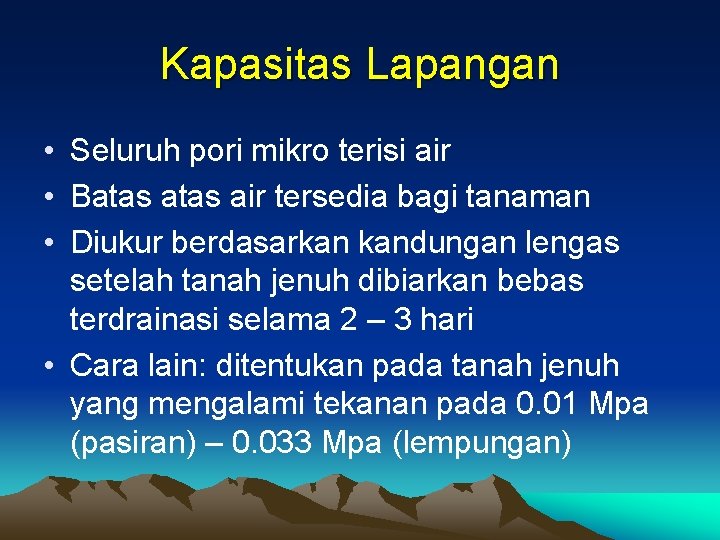 Kapasitas Lapangan

• Seluruh pori mikro terisi air
• Batas atas air tersedia bagi tanaman
• Diukur berdasarkan kandungan lengas setelah tanah jenuh dibiarkan bebas terdrainasi selama 2 – 3 hari
• Cara lain: ditentukan pada tanah jenuh yang mengalami tekanan pada 0.01 Mpa (pasiran) – 0.033 Mpa (lempungan)